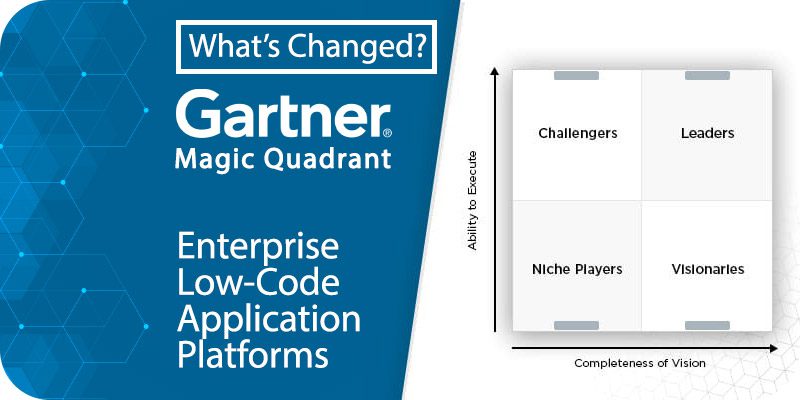 What's Changed?

Gartner®
Magic Quadrant

Enterprise Low-Code Application Platforms

Ability to Execute

Challengers

Leaders

Niche Players

Visionaries

Completeness of Vision